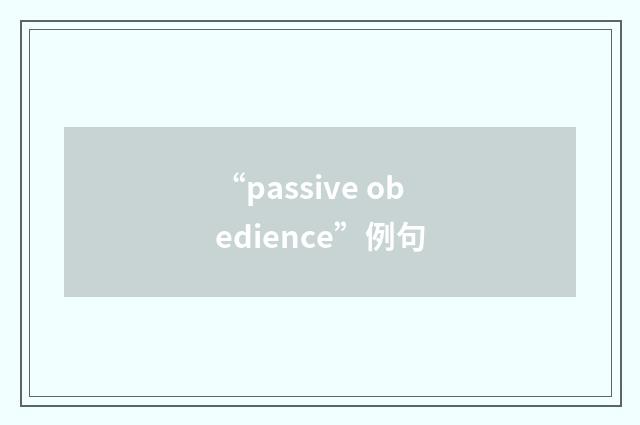 “passive obedience”例句